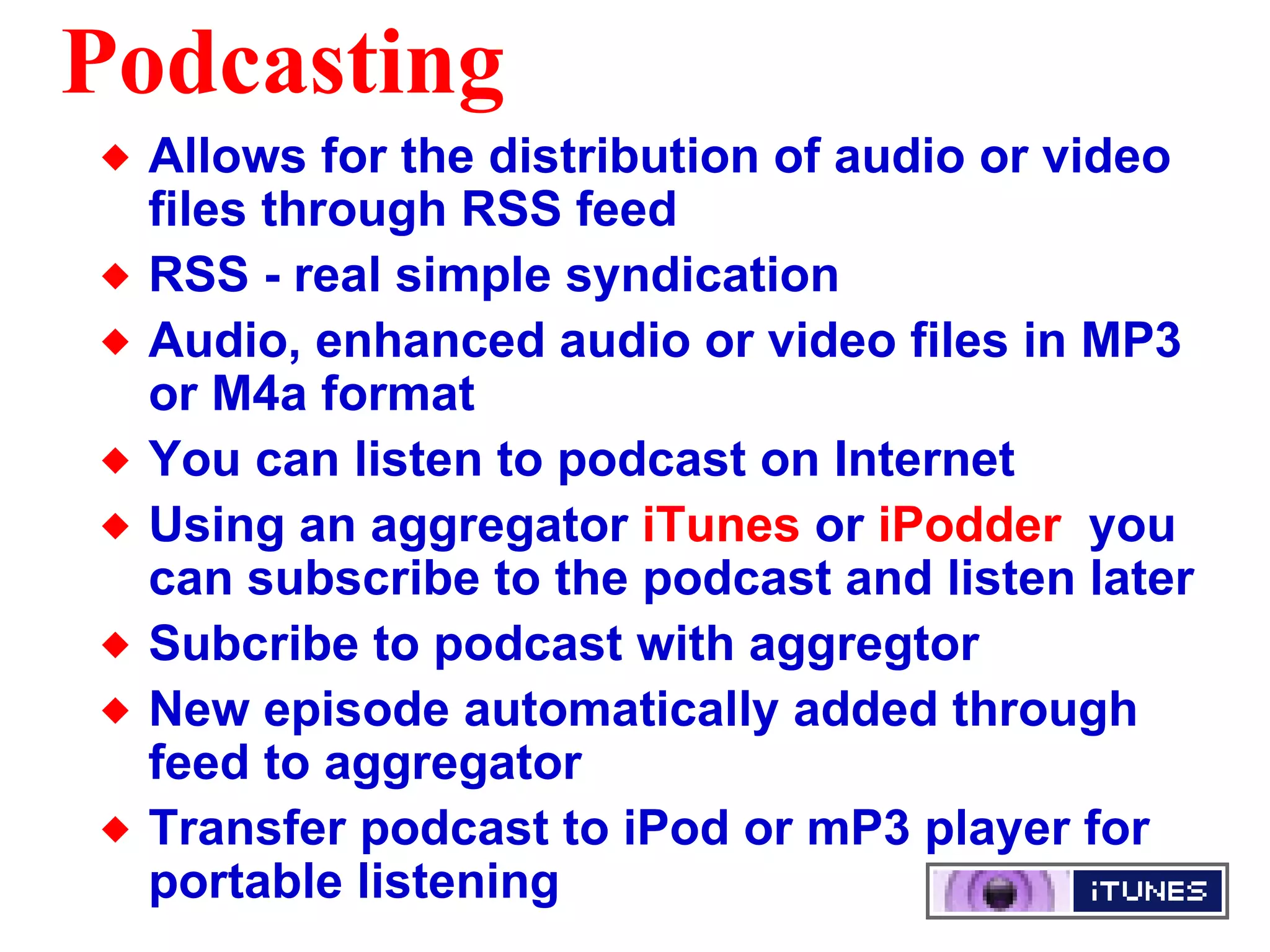 Podcasting

◆ Allows for the distribution of audio or video files through RSS feed
◆ RSS - real simple syndication
◆ Audio, enhanced audio or video files in MP3 or M4a format
◆ You can listen to podcast on Internet
◆ Using an aggregator iTunes or iPodder you can subscribe to the podcast and listen later
◆ Subcribe to podcast with aggregtor
◆ New episode automatically added through feed to aggregator
◆ Transfer podcast to iPod or mP3 player for portable listening

iTUNES